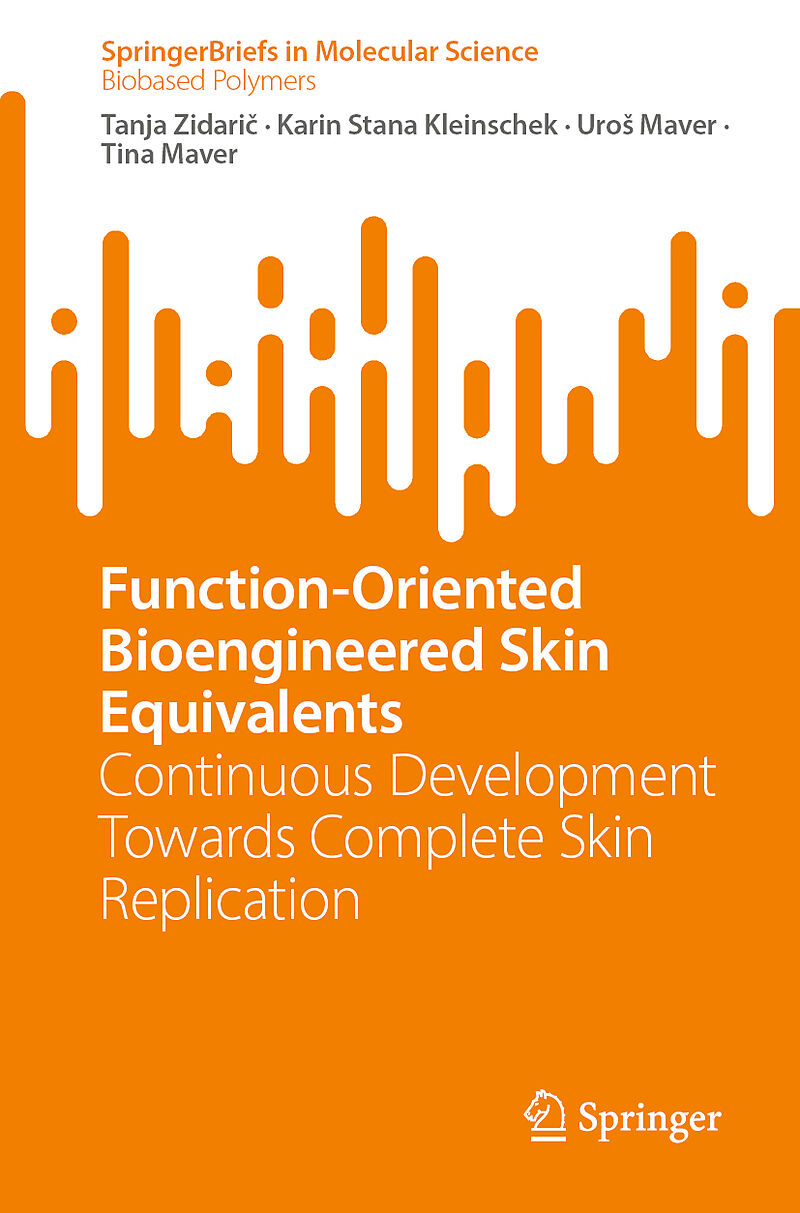 SpringerBriefs in Molecular Science
Biobased Polymers

Tanja Zidarič · Karin Stana Kleinschek · Uroš Maver · Tina Maver

Function-Oriented Bioengineered Skin Equivalents
Continuous Development Towards Complete Skin Replication

Springer